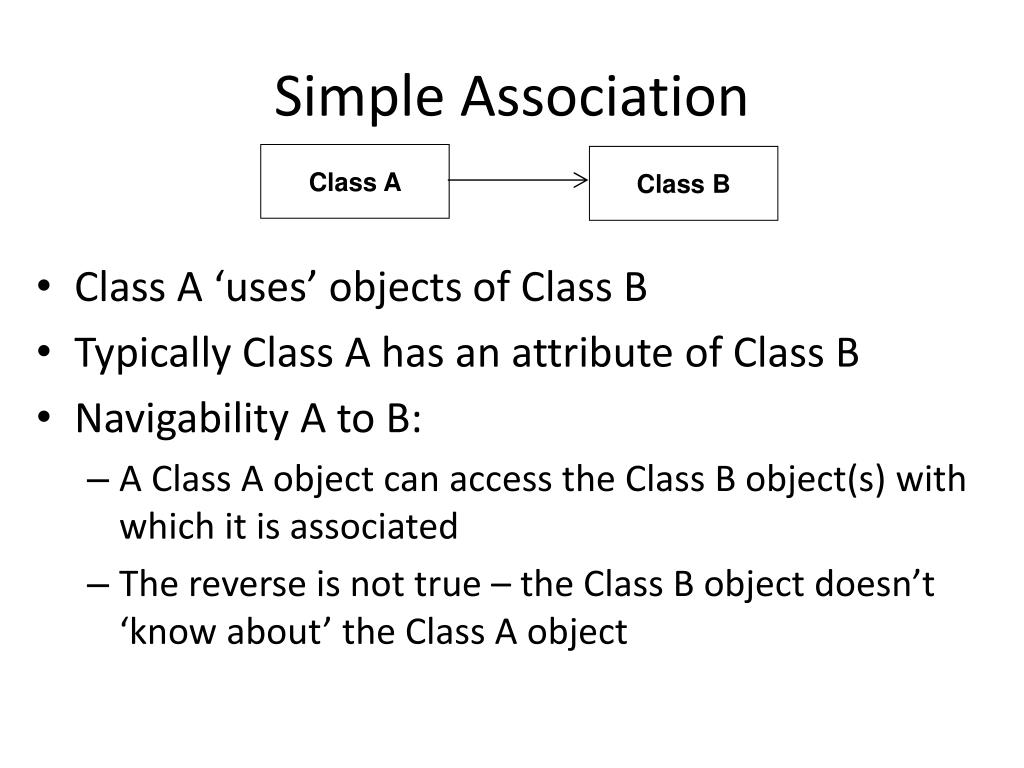 Simple Association

Class A

Class B

• Class A ‘uses’ objects of Class B
• Typically Class A has an attribute of Class B
• Navigability A to B:
– A Class A object can access the Class B object(s) with which it is associated
– The reverse is not true – the Class B object doesn’t ‘know about’ the Class A object